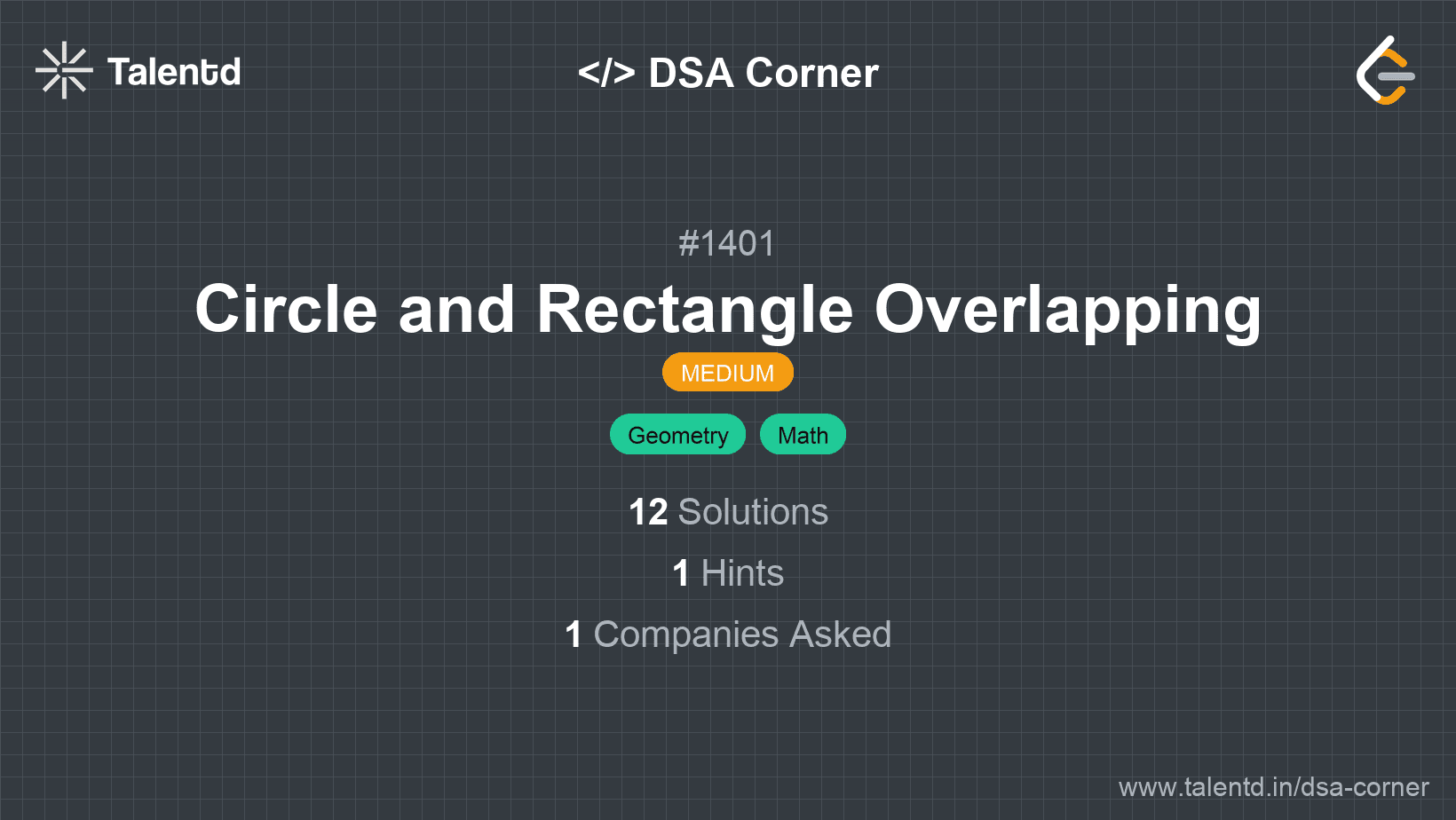 Talentd

</> DSA Corner

#1401

Circle and Rectangle Overlapping

MEDIUM

Geometry Math

12 Solutions

1 Hints

1 Companies Asked

www.talentd.in/dsa-corner